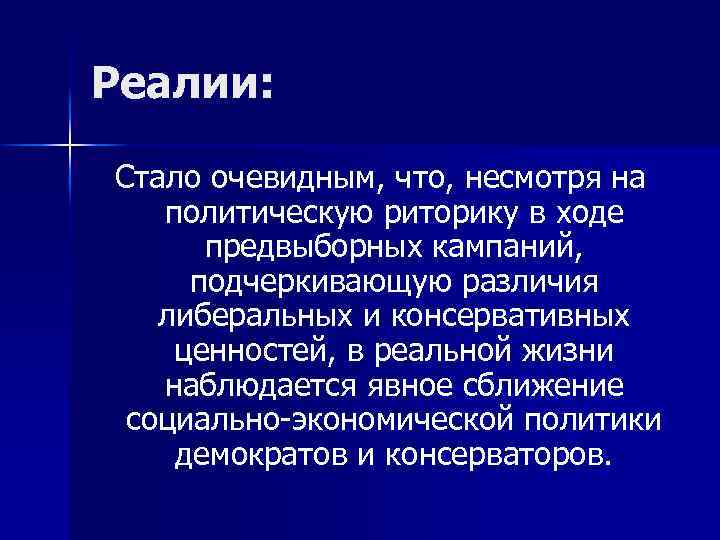 Реалии:

Стало очевидным, что, несмотря на политическую риторику в ходе предвыборных кампаний, подчеркивающую различия либеральных и консервативных ценностей, в реальной жизни наблюдается явное сближение социально-экономической политики демократов и консерваторов.